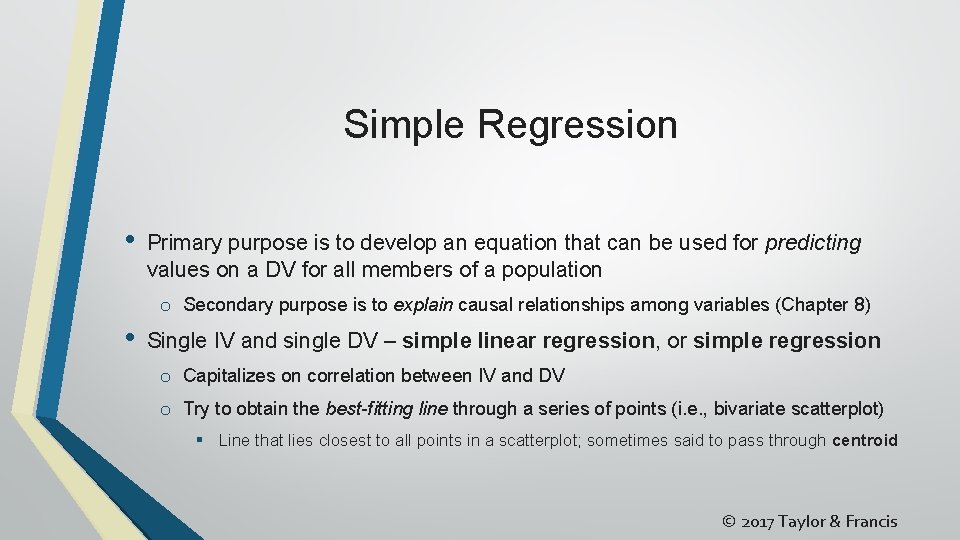 Simple Regression

• Primary purpose is to develop an equation that can be used for predicting values on a DV for all members of a population

o Secondary purpose is to explain causal relationships among variables (Chapter 8)

• Single IV and single DV – simple linear regression, or simple regression

o Capitalizes on correlation between IV and DV

o Try to obtain the best-fitting line through a series of points (i.e., bivariate scatterplot)

▪ Line that lies closest to all points in a scatterplot; sometimes said to pass through centroid

© 2017 Taylor & Francis